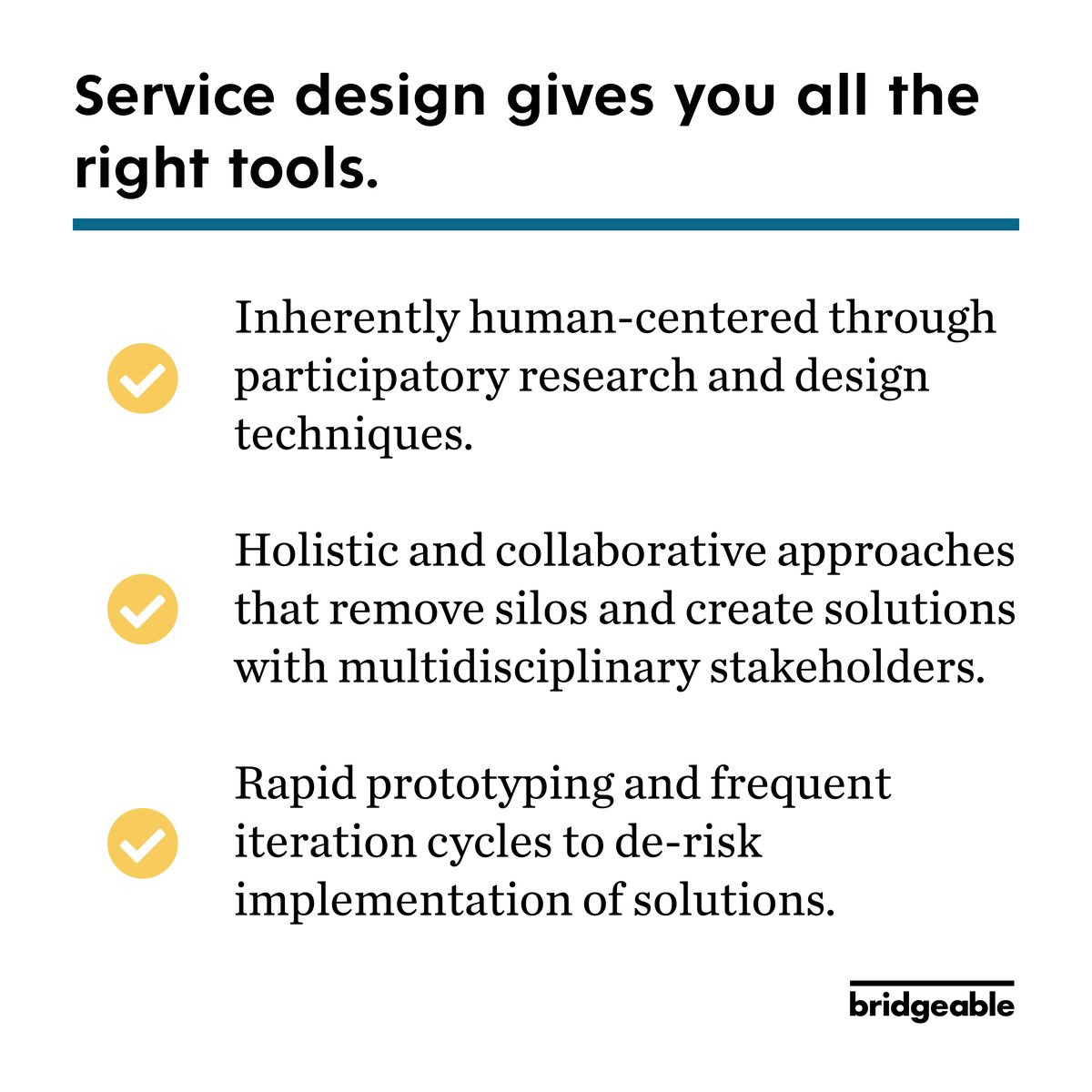 Service design gives you all the right tools.

Inherently human-centered through participatory research and design techniques.

Holistic and collaborative approaches that remove silos and create solutions with multidisciplinary stakeholders.

Rapid prototyping and frequent iteration cycles to de-risk implementation of solutions.

bridgeable